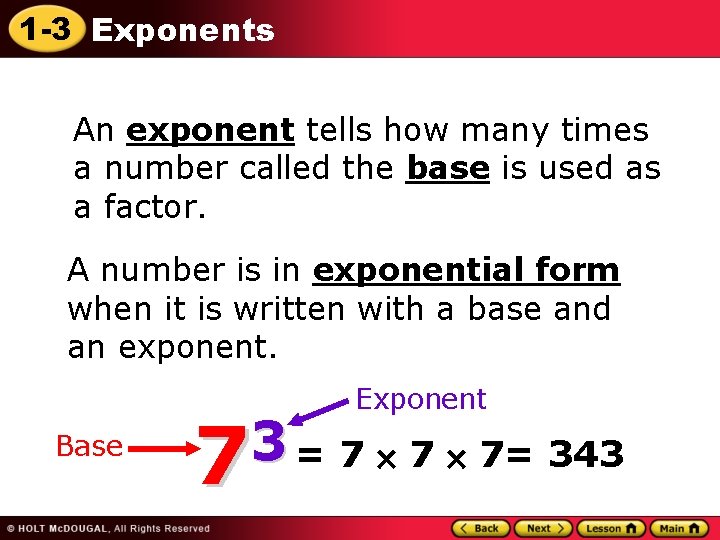 1-3 Exponents

An exponent tells how many times a number called the base is used as a factor.

A number is in exponential form when it is written with a base and an exponent.

Exponent

Base $7^3 = 7 \times 7 \times 7 = 343$

© HOLT McDOUGAL, All Rights Reserved

Back Next Lesson Main